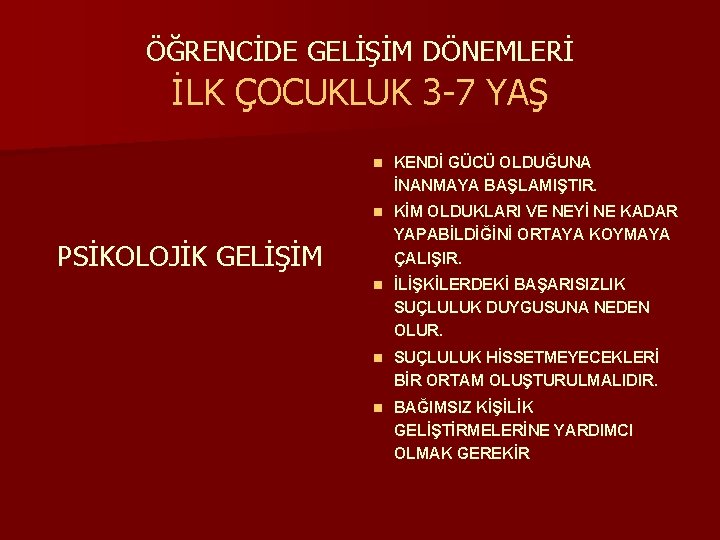 ÖĞRENCİDE GELİŞİM DÖNEMLERİ
İLK ÇOCUKLUK 3-7 YAŞ

PSİKOLOJİK GELİŞİM

- KENDİ GÜCÜ OLDUĞUNA İNANMAYA BAŞLAMIŞTIR.
- KİM OLDUKLARI VE NEYİ NE KADAR YAPABİLDİĞİNİ ORTAYA KOYMAYA ÇALIŞIR.
- İLİŞKİLERDEKİ BAŞARISIZLIK SUÇLULUK DUYGUSUNA NEDEN OLUR.
- SUÇLULUK HİSSETMEYECEKLERİ BİR ORTAM OLUŞTURULMALIDIR.
- BAĞIMSIZ KİŞİLİK GELİŞTİRMELERİNE YARDIMCI OLMAK GEREKİR